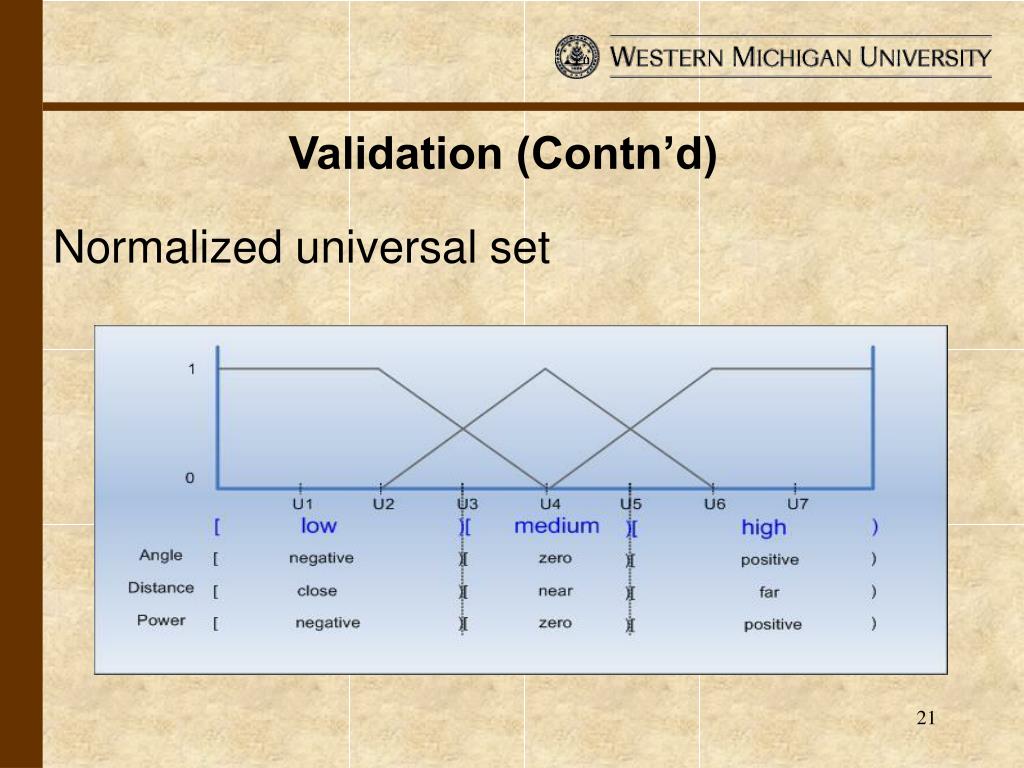 WESTERN MICHIGAN UNIVERSITY

Validation (Contn'd)

Normalized universal set

1

0

U1 U2 U3 U4 U5 U6 U7

[ low )[ medium )[ high )

Angle [ negative )[ zero )[ positive )

Distance [ close )[ near )[ far )

Power [ negative )[ zero )[ positive )

21